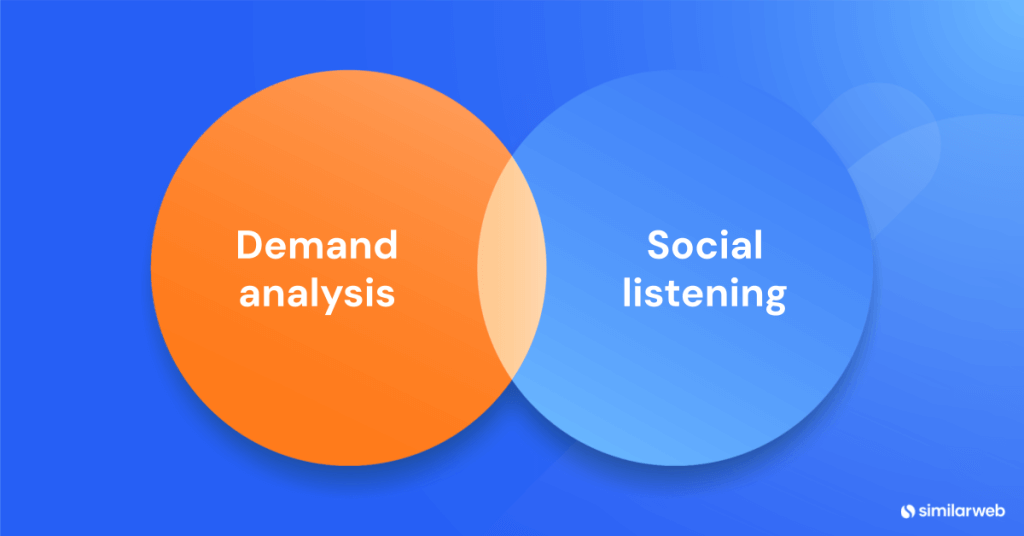 Demand analysis

Social listening

similarweb